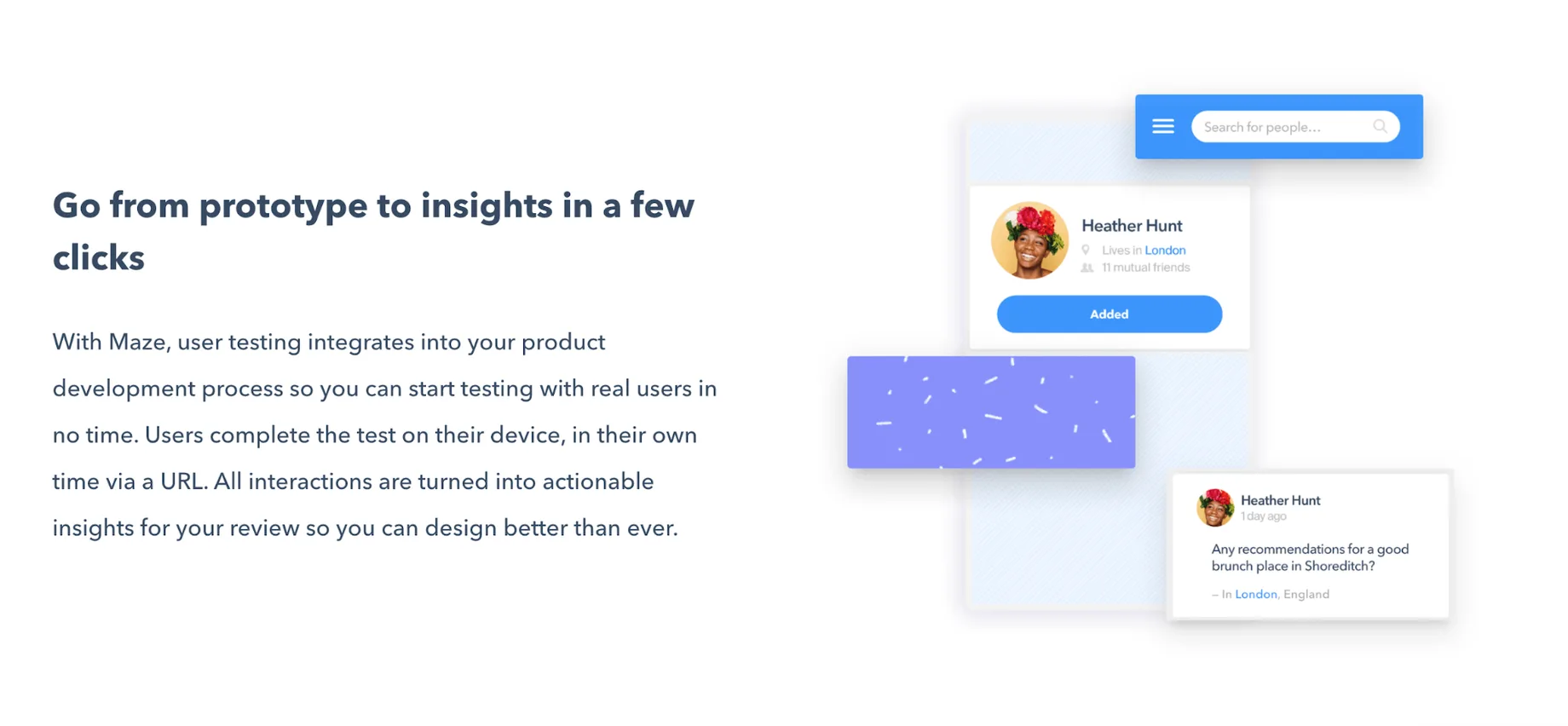 Go from prototype to insights in a few clicks

With Maze, user testing integrates into your product development process so you can start testing with real users in no time. Users complete the test on their device, in their own time via a URL. All interactions are turned into actionable insights for your review so you can design better than ever.

Search for people...

Heather Hunt
Lives in London
11 mutual friends

Added

Heather Hunt
1 day ago

Any recommendations for a good brunch place in Shoreditch?

– In London, England